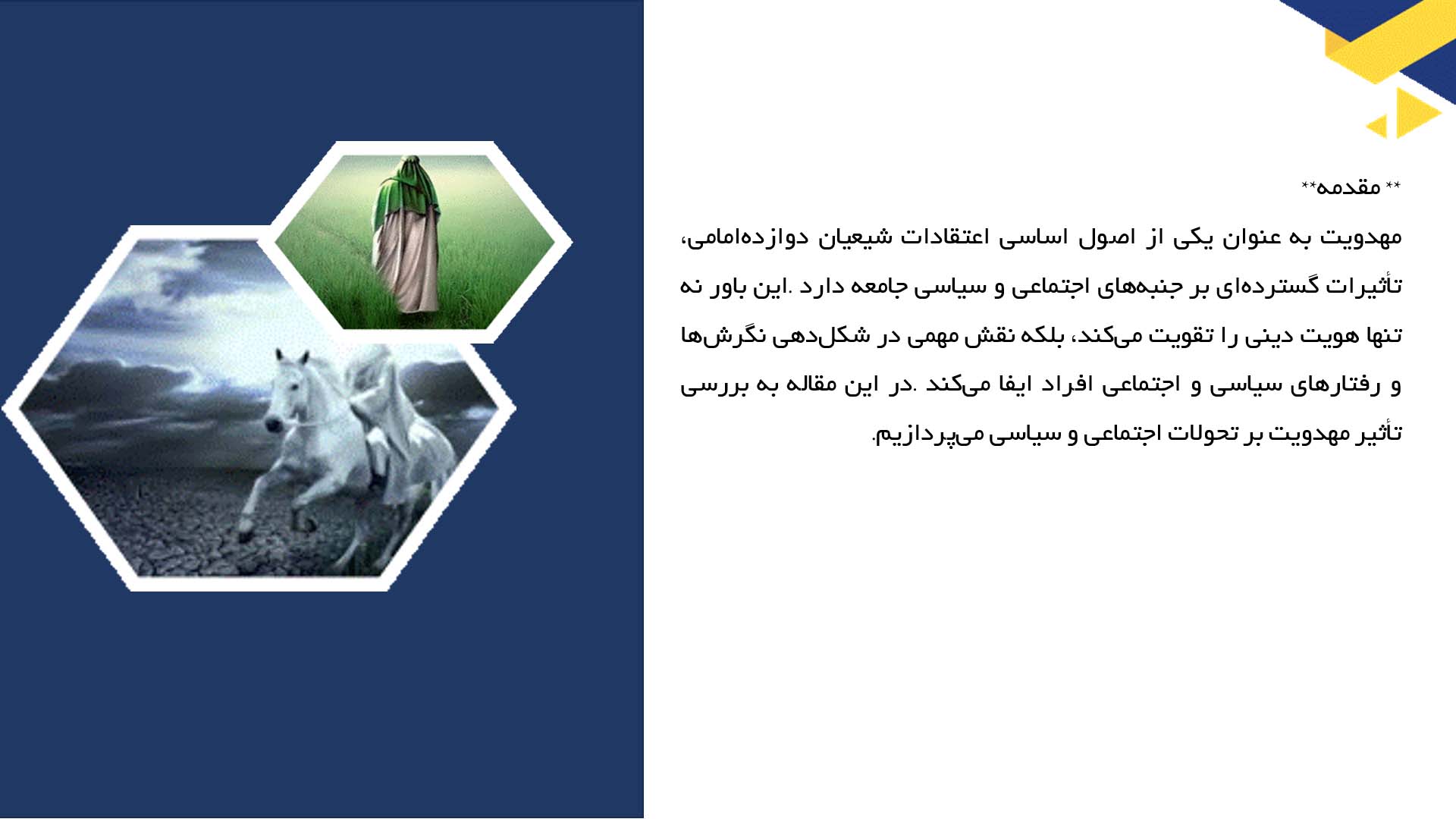 ** مقدمه**

مهدویت به عنوان یکی از اصول اساسی اعتقادات شیعیان دوازده‌امامی، تأثیرات گسترده‌ای بر جنبه‌های اجتماعی و سیاسی جامعه دارد .این باور نه تنها هویت دینی را تقویت می‌کند، بلکه نقش مهمی در شکل‌دهی نگرش‌ها و رفتارهای سیاسی و اجتماعی افراد ایفا می‌کند .در این مقاله به بررسی تأثیر مهدویت بر تحولات اجتماعی و سیاسی می‌پردازیم.